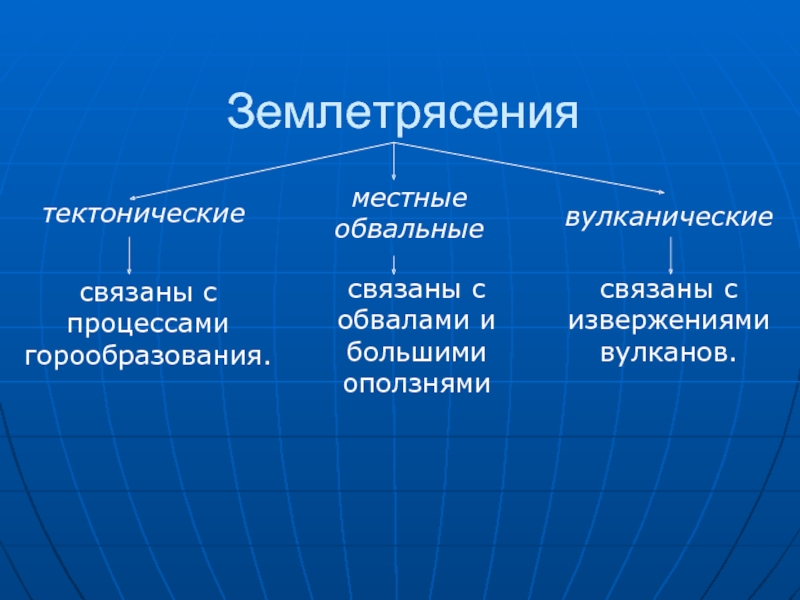 Землетрясения

тектонические

связаны с процессами горообразования.

местные обвальные

связаны с обвалами и большими оползнями

вулканические

связаны с извержениями вулканов.